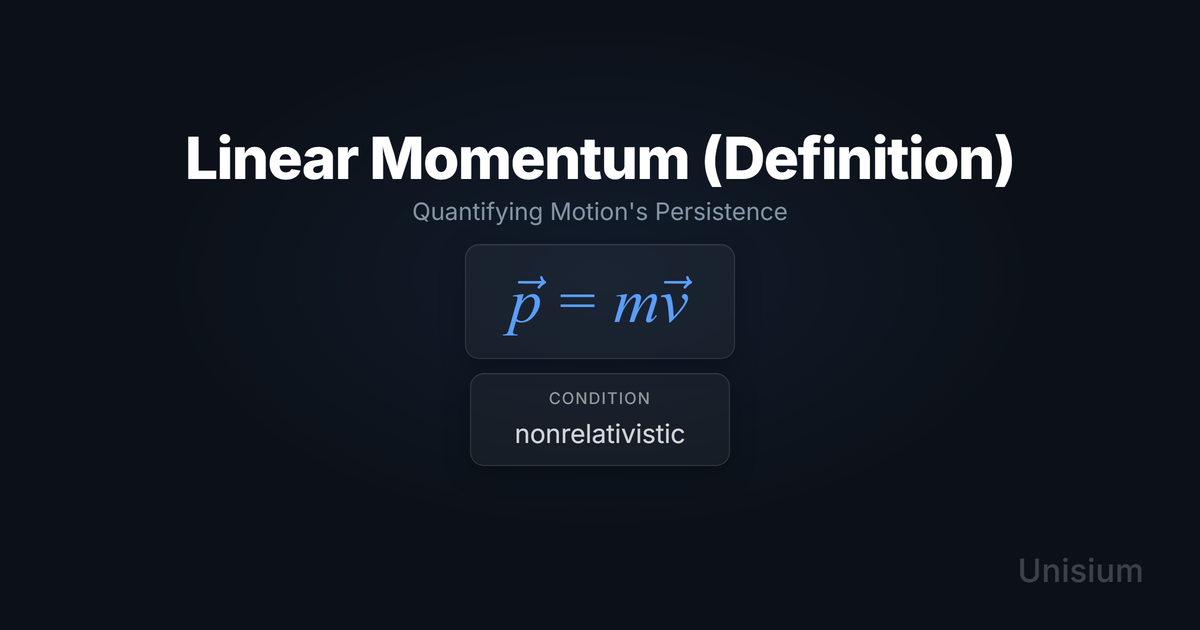 Linear Momentum (Definition)

Quantifying Motion's Persistence

$\vec{p} = m\vec{v}$

CONDITION

nonrelativistic

Unisium